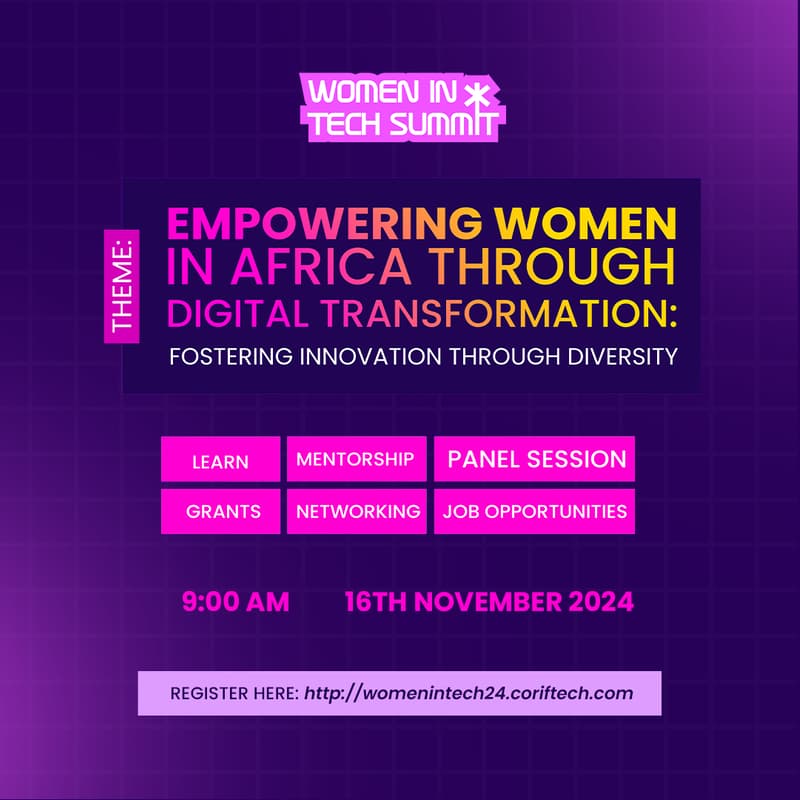 WOMEN IN TECH SUMMIT

THEME:

EMPOWERING WOMEN IN AFRICA THROUGH DIGITAL TRANSFORMATION:

FOSTERING INNOVATION THROUGH DIVERSITY

LEARN

MENTORSHIP

PANEL SESSION

GRANTS

NETWORKING

JOB OPPORTUNITIES

9:00 AM 16TH NOVEMBER 2024

REGISTER HERE: http://womenintech24.coriftech.com